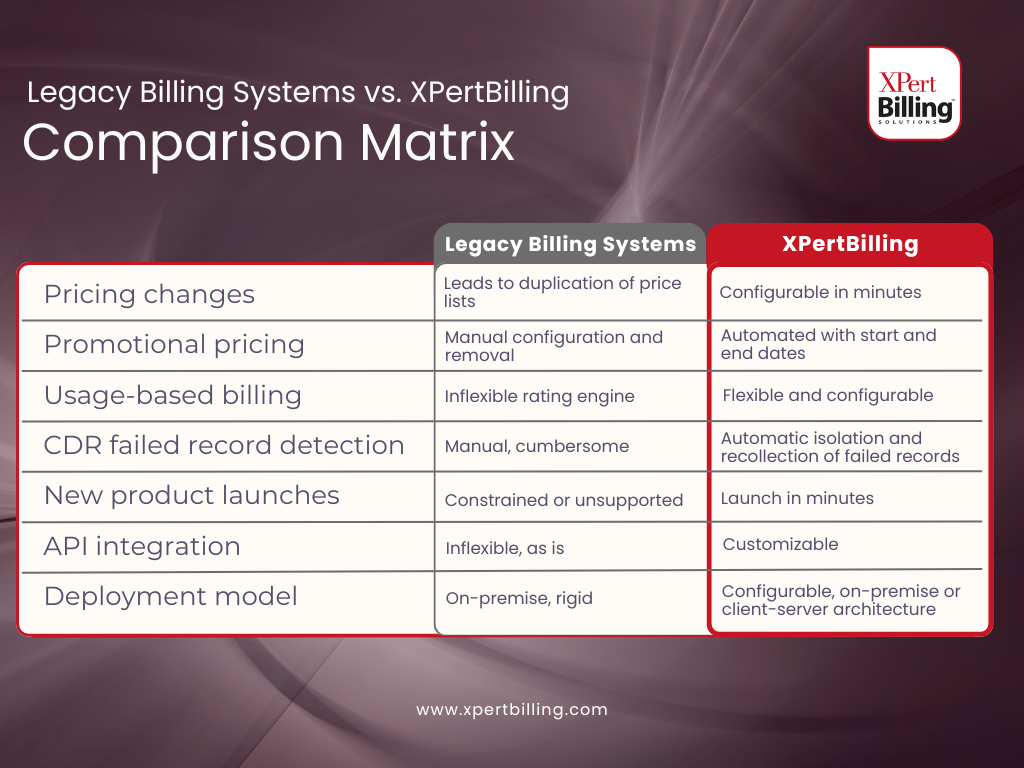 Legacy Billing Systems vs. XPertBilling
Comparison Matrix

XPert Billing SOLUTIONS

| | Legacy Billing Systems | XPertBilling |
|---|---|---|
| Pricing changes | Leads to duplication of price lists | Configurable in minutes |
| Promotional pricing | Manual configuration and removal | Automated with start and end dates |
| Usage-based billing | Inflexible rating engine | Flexible and configurable |
| CDR failed record detection | Manual, cumbersome | Automatic isolation and recollection of failed records |
| New product launches | Constrained or unsupported | Launch in minutes |
| API integration | Inflexible, as is | Customizable |
| Deployment model | On-premise, rigid | Configurable, on-premise or client-server architecture |

www.xpertbilling.com